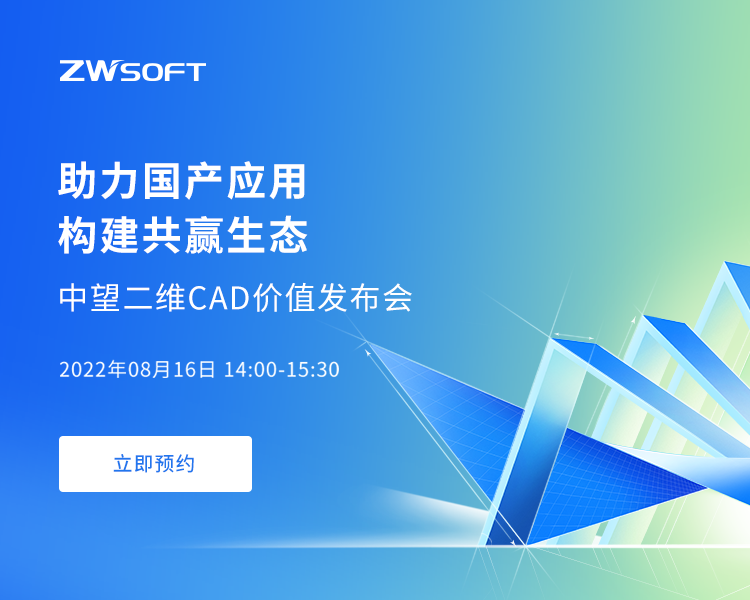 ZWSOFT

助力国产应用
构建共赢生态

中望二维CAD价值发布会

2022年08月16日 14:00-15:30

立即预约